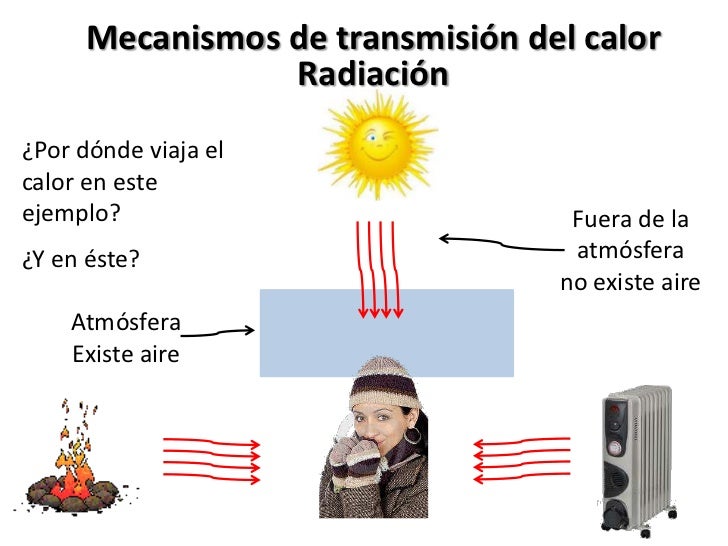 Mecanismos de transmisión del calor
Radiación

¿Por dónde viaja el calor en este ejemplo?

¿Y en éste?

Fuera de la atmósfera no existe aire

Atmósfera
Existe aire